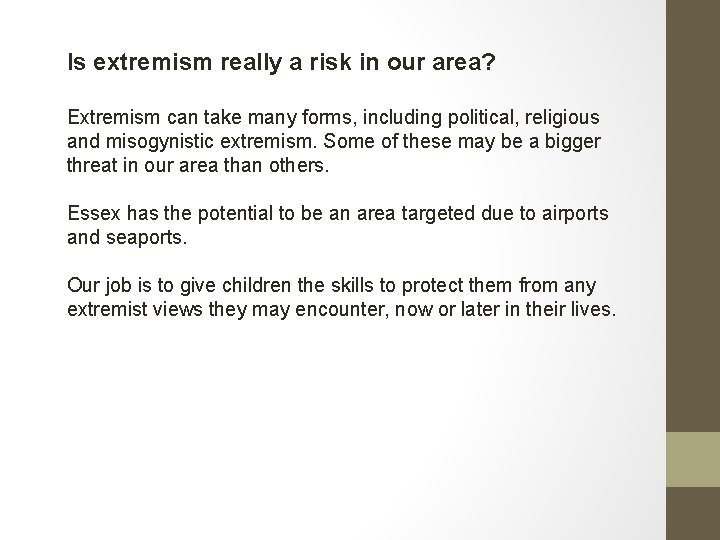 Is extremism really a risk in our area?

Extremism can take many forms, including political, religious and misogynistic extremism. Some of these may be a bigger threat in our area than others.

Essex has the potential to be an area targeted due to airports and seaports.

Our job is to give children the skills to protect them from any extremist views they may encounter, now or later in their lives.